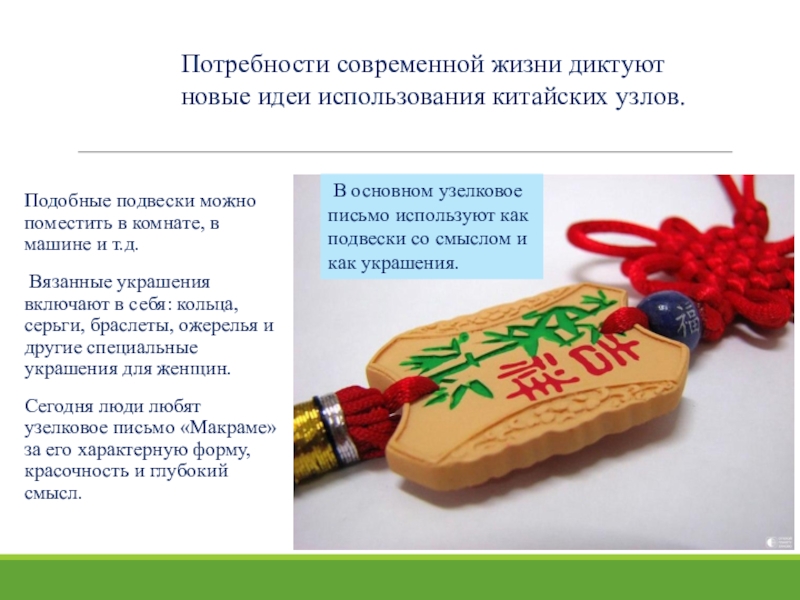 Потребности современной жизни диктуют новые идеи использования китайских узлов.

Подобные подвески можно поместить в комнате, в машине и т.д.

Вязанные украшения включают в себя: кольца, серьги, браслеты, ожерелья и другие специальные украшения для женщин.

Сегодня люди любят узелковое письмо «Макраме» за его характерную форму, красочность и глубокий смысл.

В основном узелковое письмо используют как подвески со смыслом и как украшения.

吉祥

福